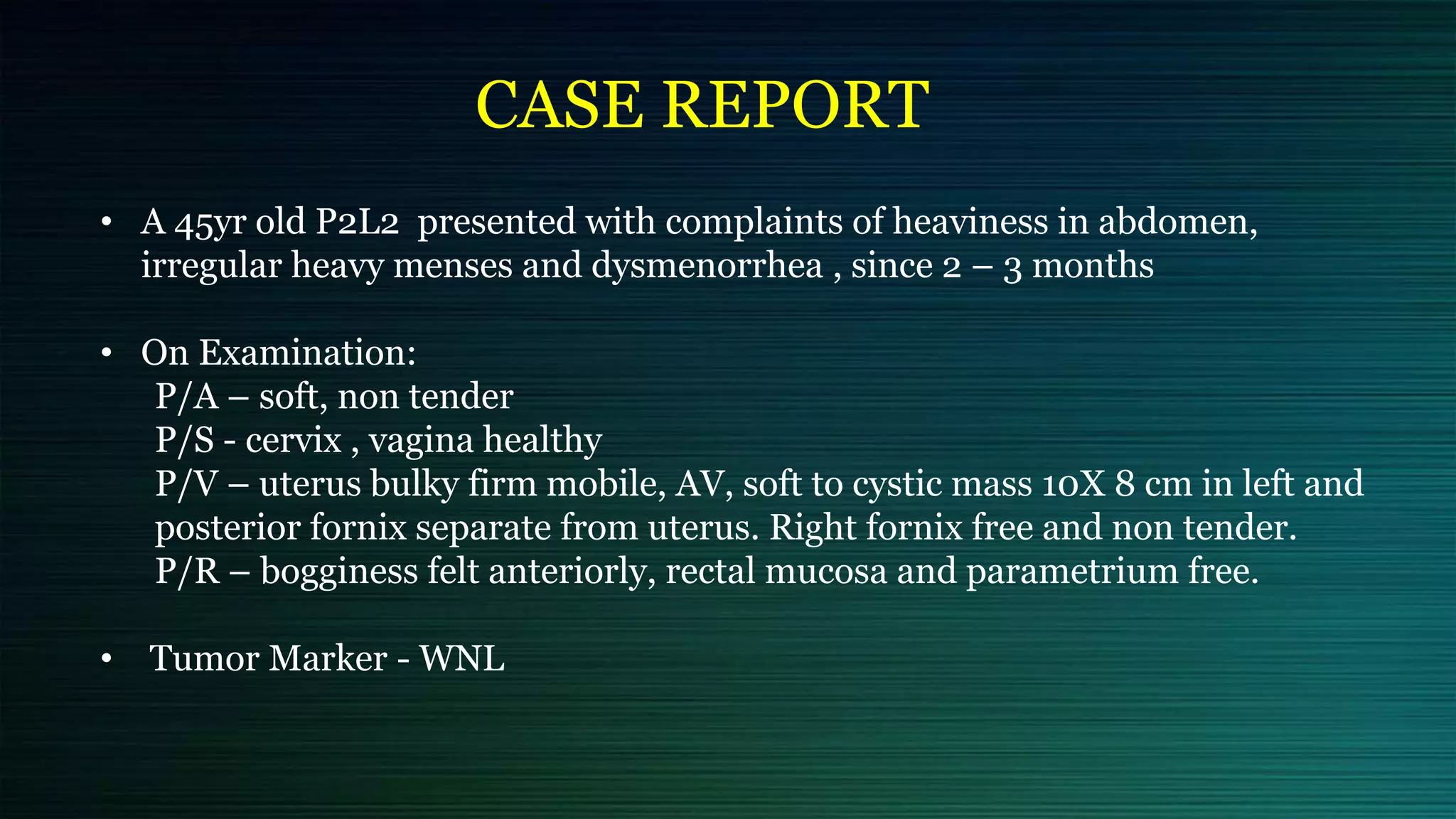 CASE REPORT

• A 45yr old P2L2 presented with complaints of heaviness in abdomen, irregular heavy menses and dysmenorrhea , since 2 – 3 months

• On Examination:
P/A – soft, non tender
P/S - cervix , vagina healthy
P/V – uterus bulky firm mobile, AV, soft to cystic mass 10X 8 cm in left and posterior fornix separate from uterus. Right fornix free and non tender.
P/R – bogginess felt anteriorly, rectal mucosa and parametrium free.

• Tumor Marker - WNL